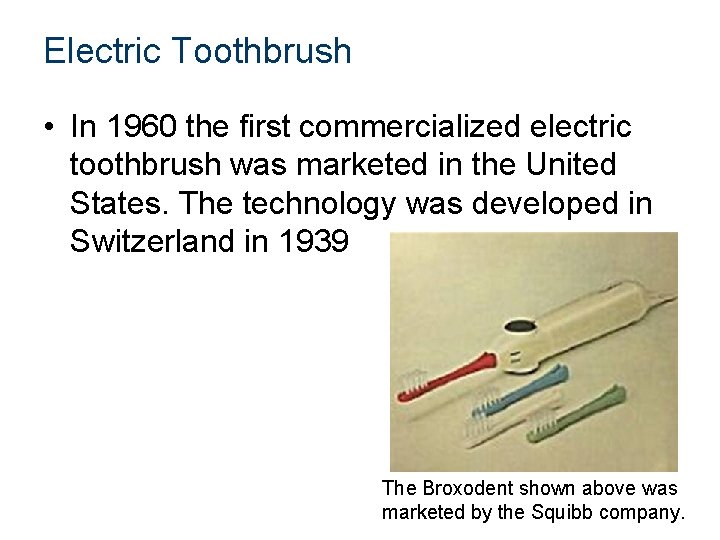 Electric Toothbrush

• In 1960 the first commercialized electric toothbrush was marketed in the United States. The technology was developed in Switzerland in 1939

The Broxodent shown above was marketed by the Squibb company.